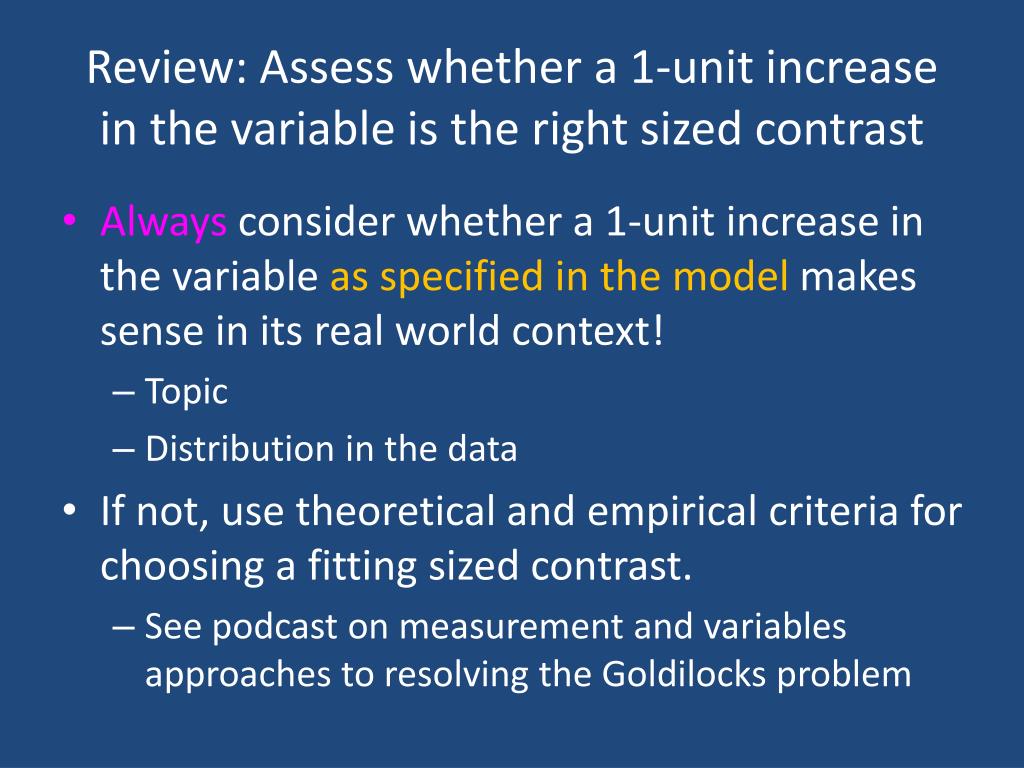 Review: Assess whether a 1-unit increase in the variable is the right sized contrast

• Always consider whether a 1-unit increase in the variable as specified in the model makes sense in its real world context!
– Topic
– Distribution in the data
• If not, use theoretical and empirical criteria for choosing a fitting sized contrast.
– See podcast on measurement and variables approaches to resolving the Goldilocks problem